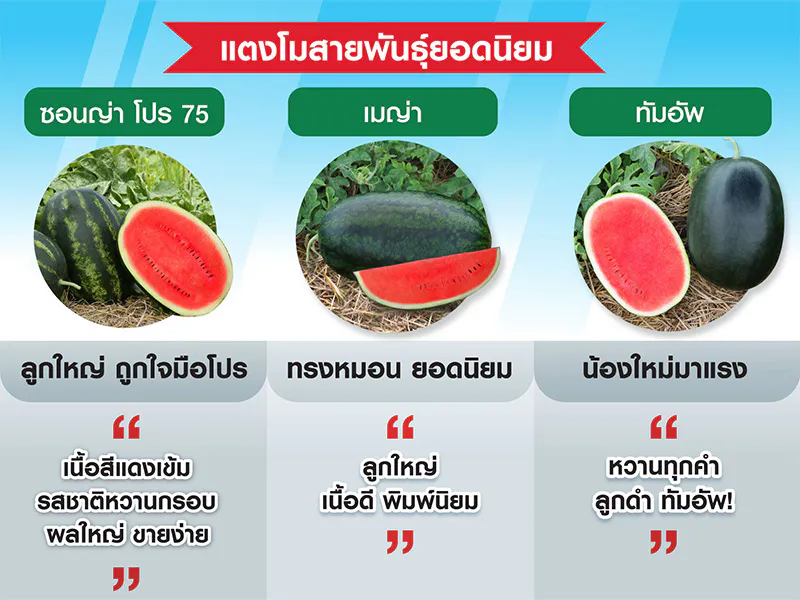 แตงโมสายพันธุ์ยอดนิยม

ซอนญ่า โปร 75

ลูกใหญ่ ถูกใจมือโปร

“

เนื้อสีแดงเข้ม
รสชาติหวานกรอบ
ผลใหญ่ ขายง่าย

”

เมญ่า

ทรงหมอน ยอดนิยม

“

ลูกใหญ่
เนื้อดี พิมพ์นิยม

”

ทัมอัพ

น้องใหม่มาแรง

“

หวานทุกคำ
ลูกดำ ทัมอัพ!

”